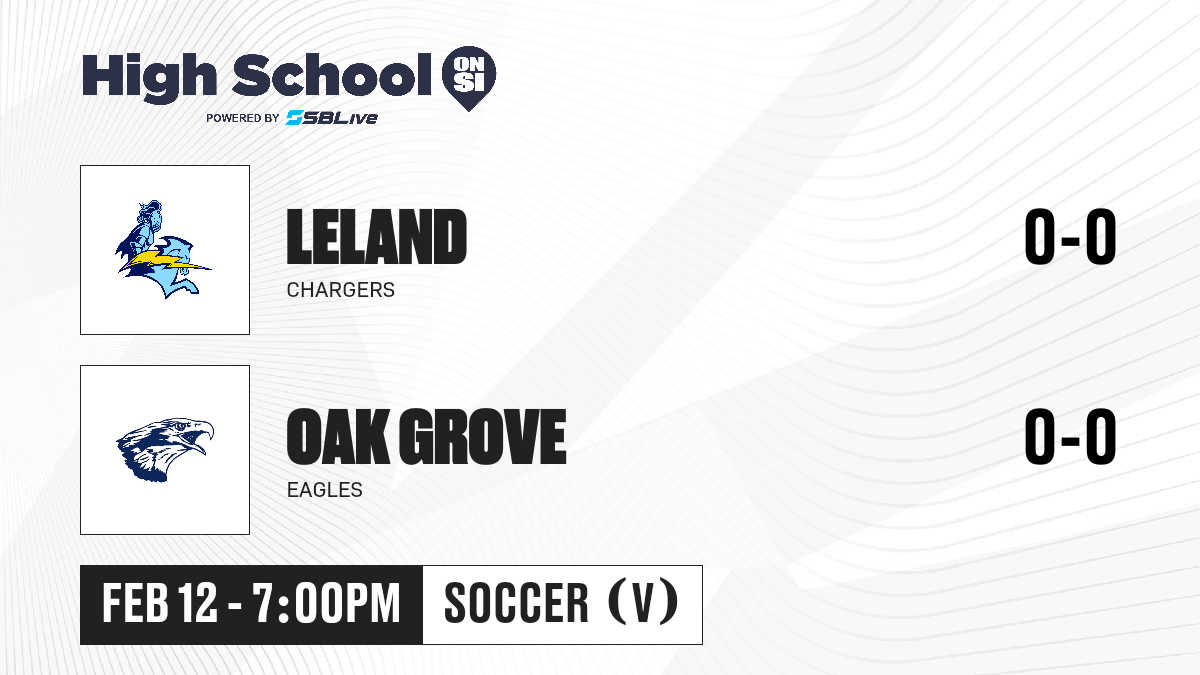 High School ON SI
POWERED BY SBLive

LELAND
CHARGERS
0-0

OAK GROVE
EAGLES
0-0

FEB 12 - 7:00PM
SOCCER (V)